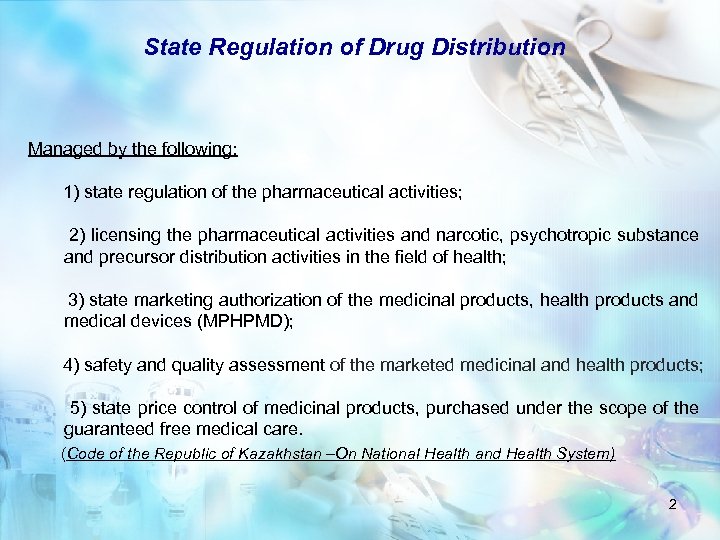 State Regulation of Drug Distribution

Managed by the following:

1) state regulation of the pharmaceutical activities;

2) licensing the pharmaceutical activities and narcotic, psychotropic substance and precursor distribution activities in the field of health;

3) state marketing authorization of the medicinal products, health products and medical devices (MPHPMD);

4) safety and quality assessment of the marketed medicinal and health products;

5) state price control of medicinal products, purchased under the scope of the guaranteed free medical care.

(Code of the Republic of Kazakhstan –On National Health and Health System)

2